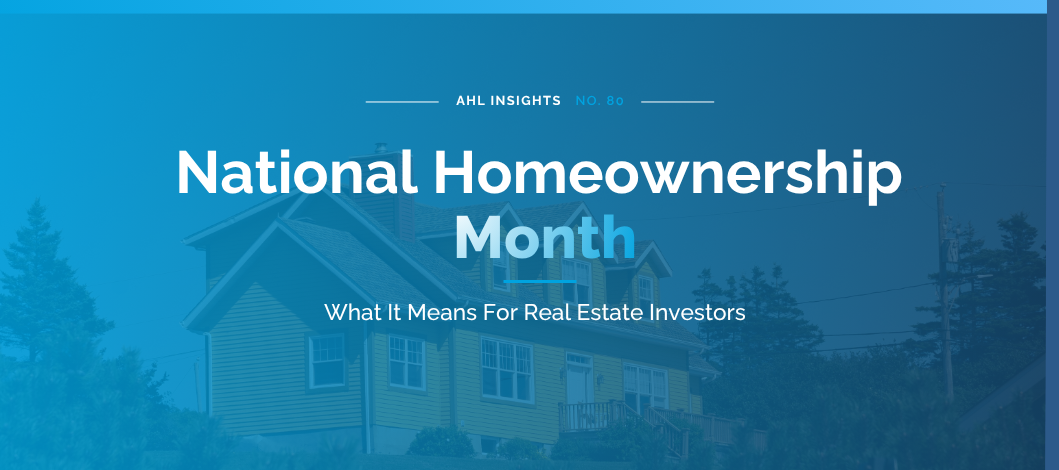 AHL INSIGHTS NO. 80

National Homeownership Month

What It Means For Real Estate Investors